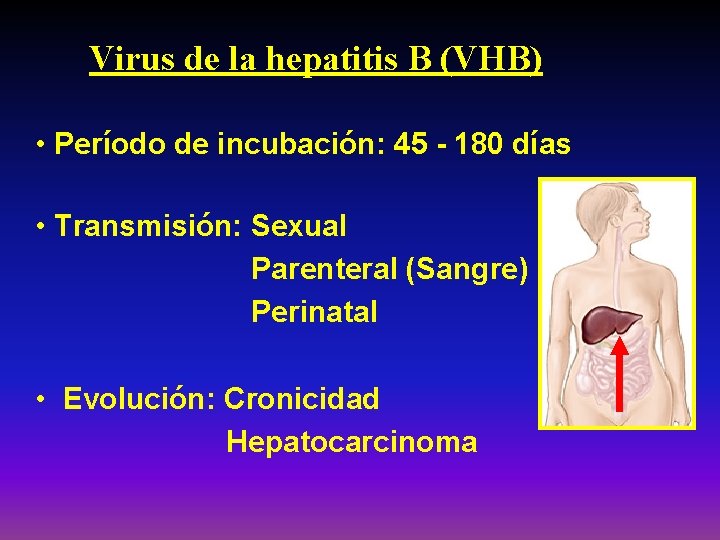 Virus de la hepatitis B (VHB)

• Período de incubación: 45 - 180 días

• Transmisión: Sexual
Parenteral (Sangre)
Perinatal

• Evolución: Cronicidad
Hepatocarcinoma